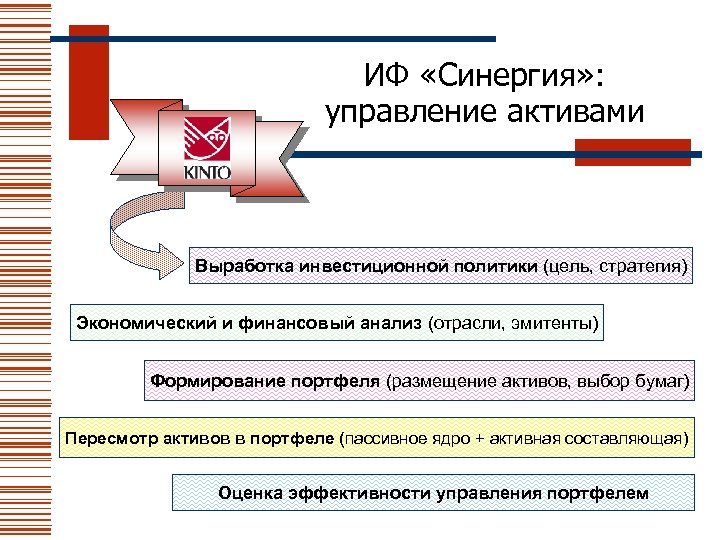 ИФ «Синергия»: управление активами

KINTO

Выработка инвестиционной политики (цель, стратегия)

Экономический и финансовый анализ (отрасли, эмитенты)

Формирование портфеля (размещение активов, выбор бумаг)

Пересмотр активов в портфеле (пассивное ядро + активная составляющая)

Оценка эффективности управления портфелем